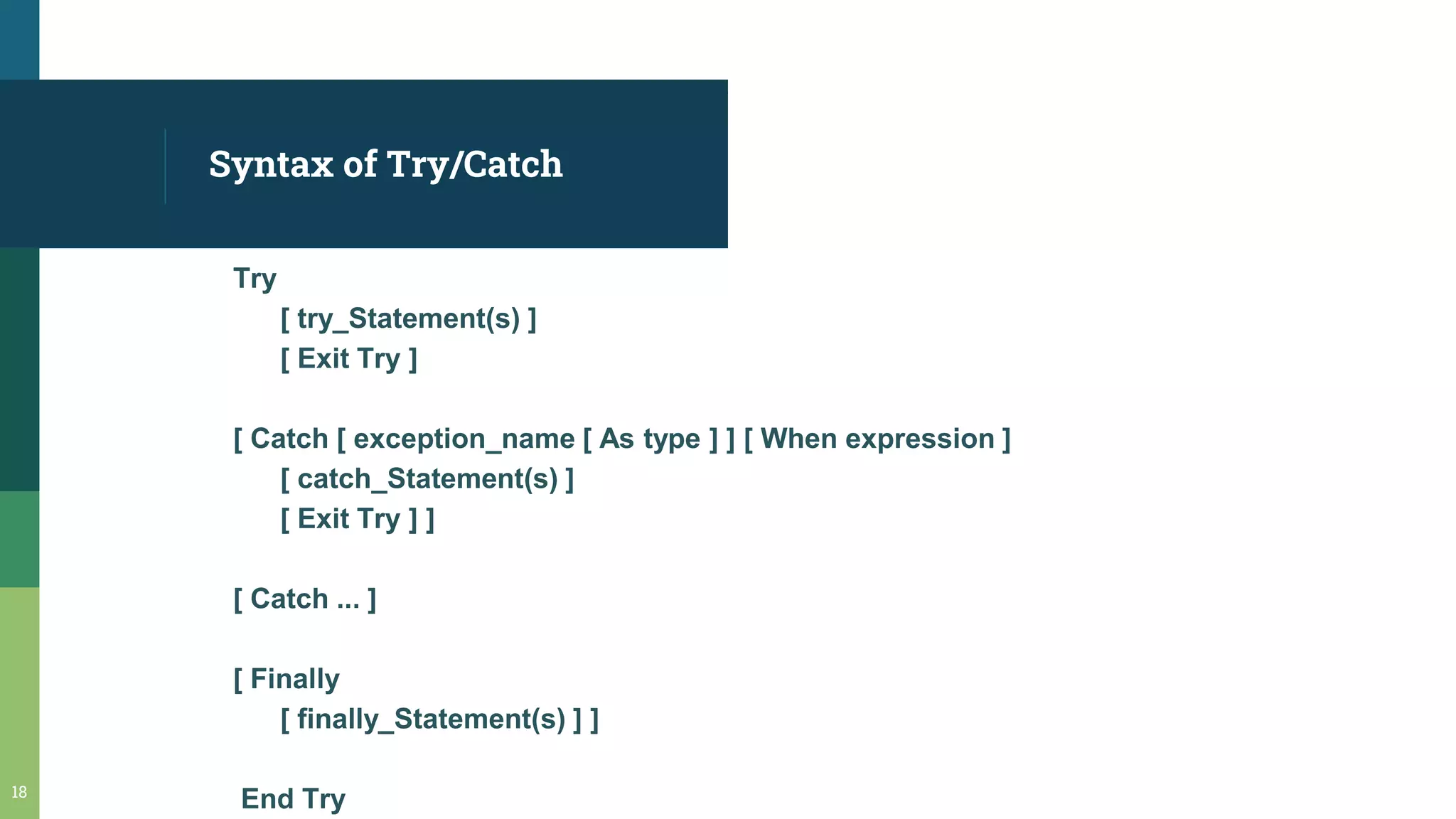 Syntax of Try/Catch

Try
[ try_Statement(s) ]
[ Exit Try ]

[ Catch [ exception_name [ As type ] ] [ When expression ]
[ catch_Statement(s) ]
[ Exit Try ] ]

[ Catch ... ]

[ Finally
[ finally_Statement(s) ] ]

End Try

18